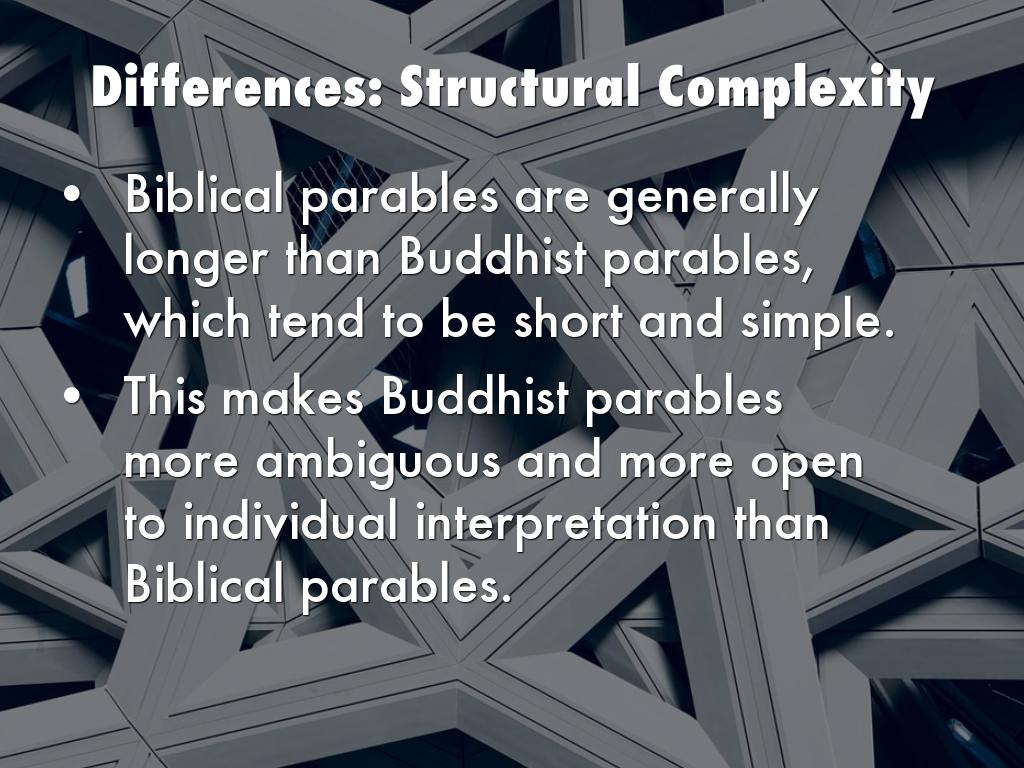 Differences: Structural Complexity

• Biblical parables are generally longer than Buddhist parables, which tend to be short and simple.
• This makes Buddhist parables more ambiguous and more open to individual interpretation than Biblical parables.